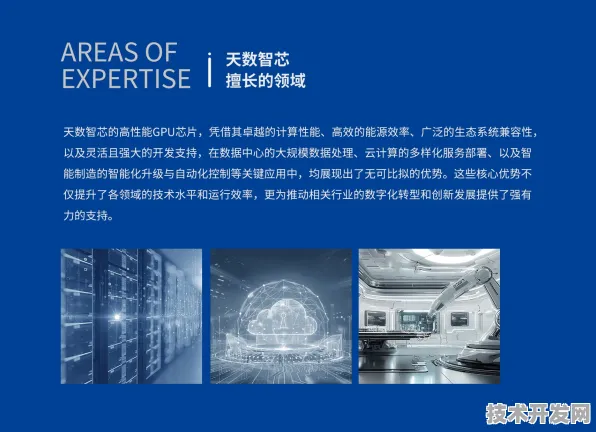 AREAS OF EXPERTISE

天数智芯
擅长的领域

天数智芯的高性能GPU芯片，凭借其卓越的计算性能、高效的能源效率、广泛的生态系统兼容性，以及灵活且强大的开发支持，在数据中心的大规模数据处理、云计算的多样化服务部署、以及智能制造的智能化升级与自动化控制等关键应用中，均展现出了无可比拟的优势。这些核心优势不仅提升了各领域的技术水平和运行效率，更为推动相关行业的数字化转型和创新发展提供了强有力的支持。

技术开发网